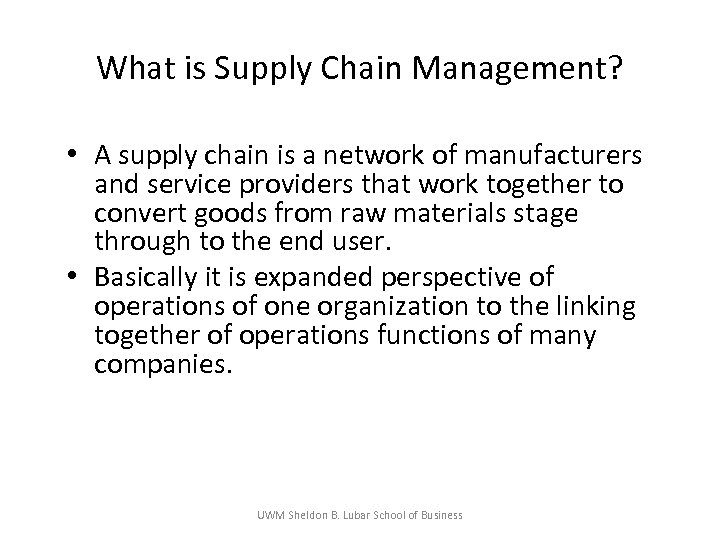 What is Supply Chain Management?

• A supply chain is a network of manufacturers and service providers that work together to convert goods from raw materials stage through to the end user.

• Basically it is expanded perspective of operations of one organization to the linking together of operations functions of many companies.

UWM Sheldon B. Lubar School of Business